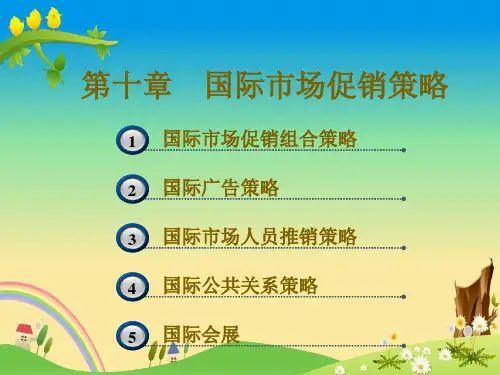 第十章　国际市场促销策略

1 国际市场促销组合策略

2 国际广告策略

3 国际市场人员推销策略

4 国际公共关系策略

5 国际会展